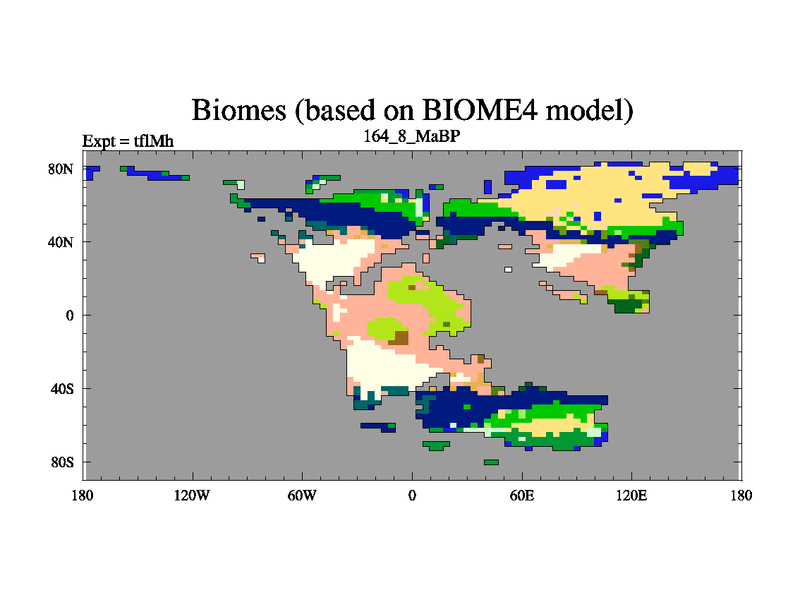 Biomes (based on BIOME4 model)
Expt = tflMh
164_8_MaBP

80N
40N
0
40S
80S

180
120W
60W
0
60E
120E
180